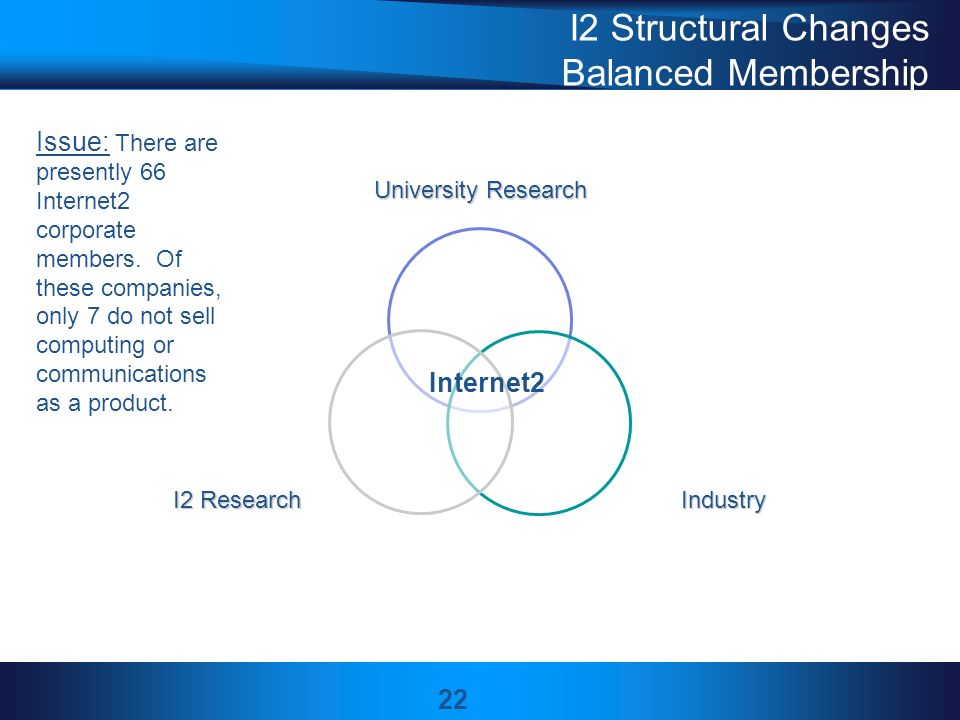 I2 Structural Changes
Balanced Membership

Issue: There are presently 66 Internet2 corporate members. Of these companies, only 7 do not sell computing or communications as a product.

University Research

Internet2

I2 Research

Industry

22